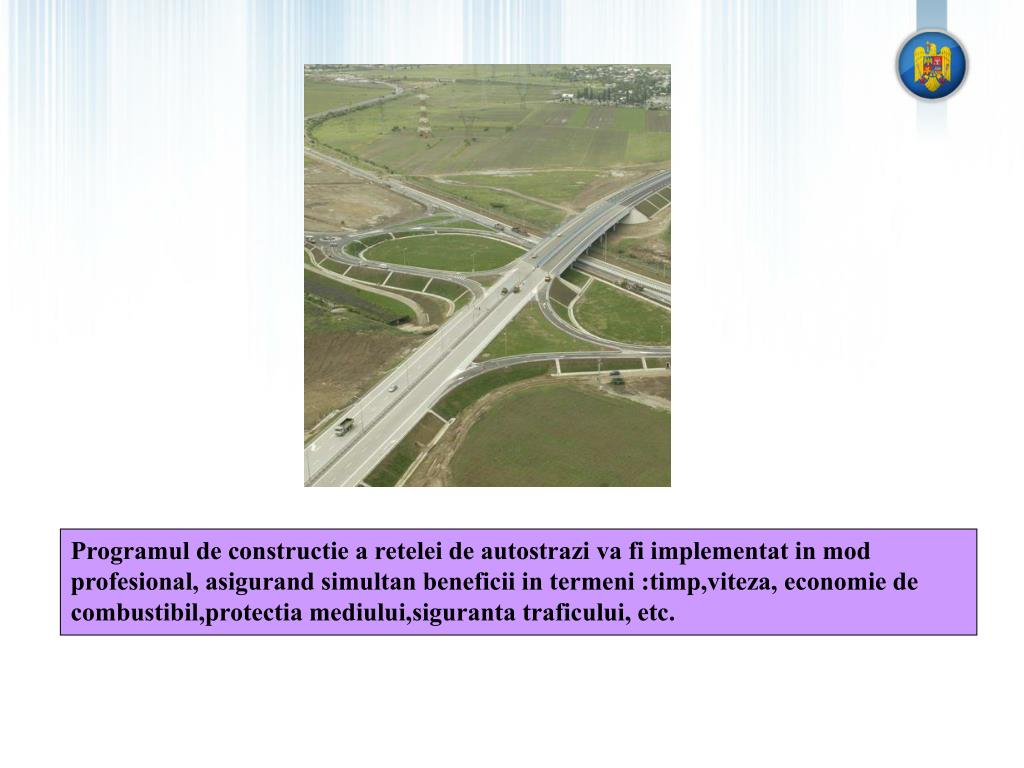 Programul de constructie a retelei de autostrazi va fi implementat in mod profesional, asigurand simultan beneficii in termeni :timp,viteza, economie de combustibil,protectia mediului,siguranta traficului, etc.